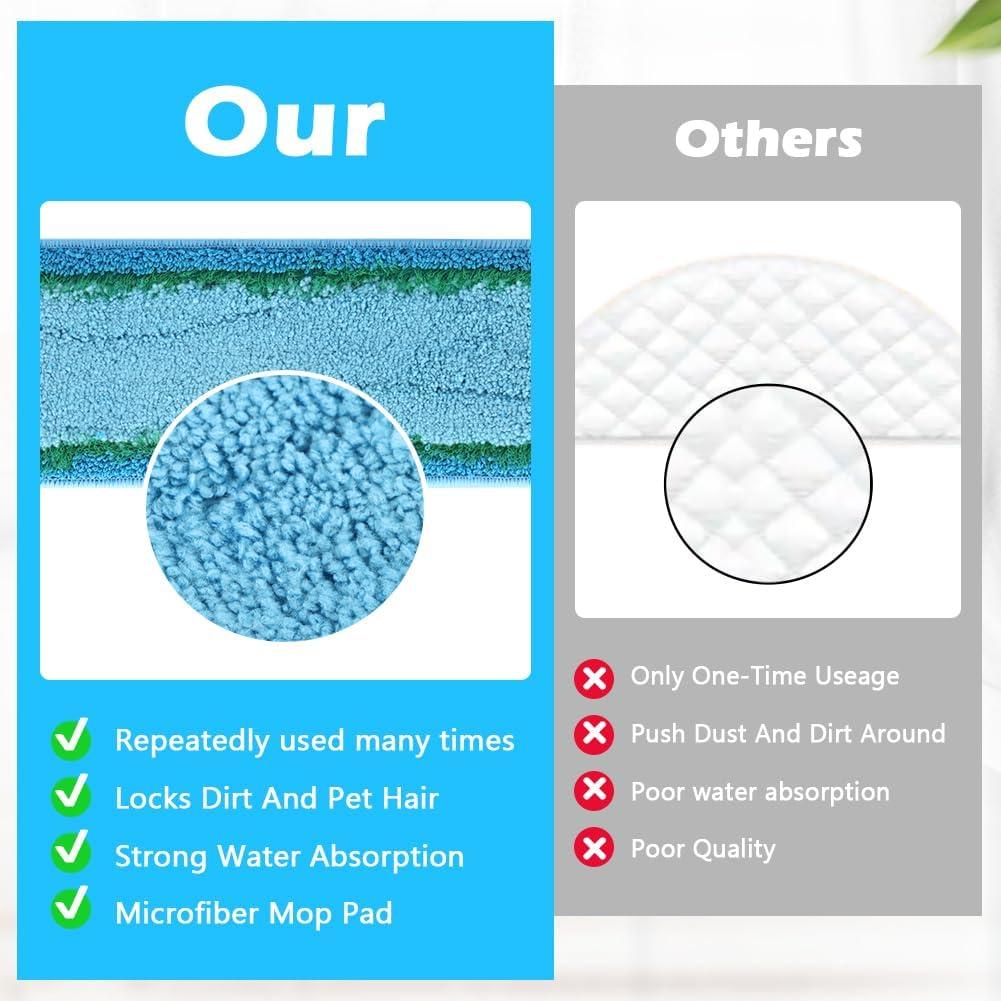 Our

Repeatedly used many times
Locks Dirt And Pet Hair
Strong Water Absorption
Microfiber Mop Pad

Others

Only One-Time Useage
Push Dust And Dirt Around
Poor water absorption
Poor Quality